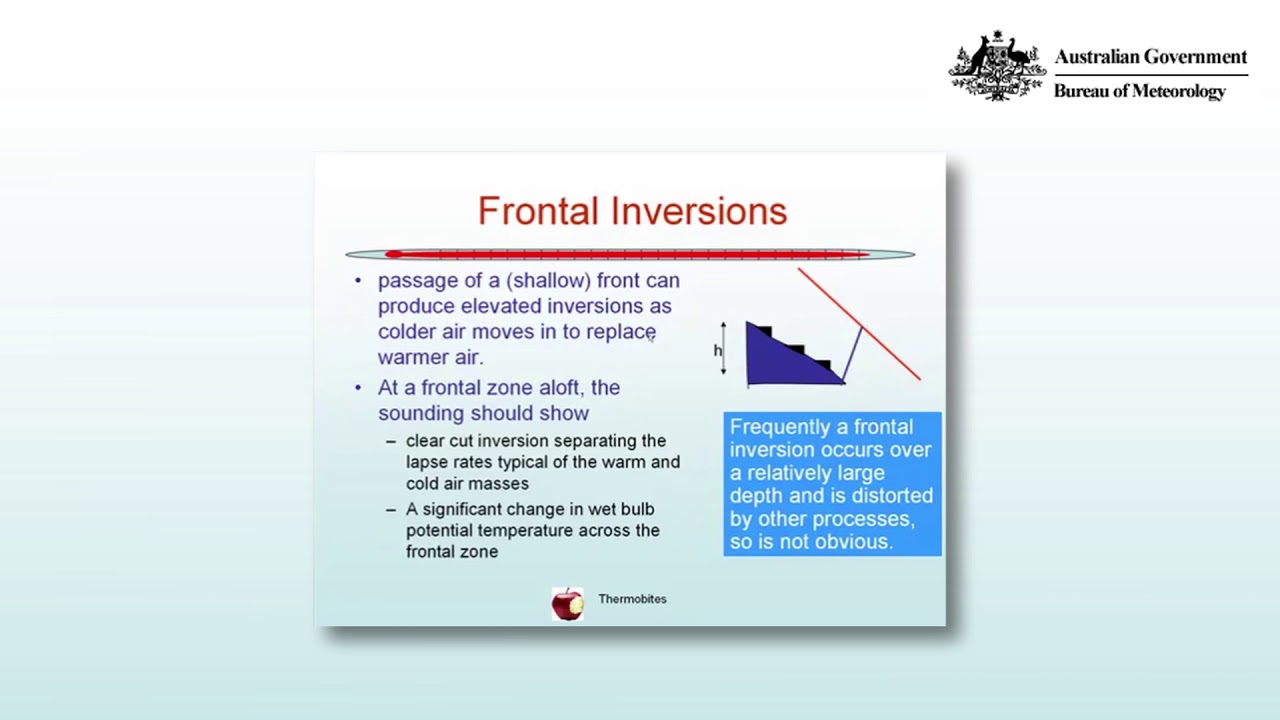 Australian Government
Bureau of Meteorology

Frontal Inversions

• passage of a (shallow) front can produce elevated inversions as colder air moves in to replace warmer air.
• At a frontal zone aloft, the sounding should show
– clear cut inversion separating the lapse rates typical of the warm and cold air masses
– A significant change in wet bulb potential temperature across the frontal zone

h

Frequently a frontal inversion occurs over a relatively large depth and is distorted by other processes, so is not obvious.

Thermobites